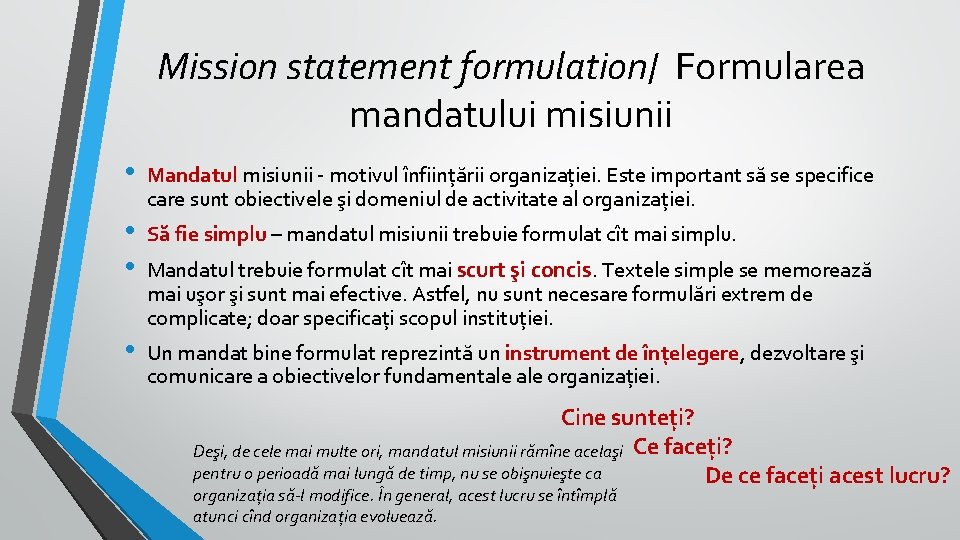 Mission statement formulation/ Formularea mandatului misiunii

• Mandatul misiunii - motivul înființării organizației. Este important să se specifice care sunt obiectivele şi domeniul de activitate al organizației.

• Să fie simplu – mandatul misiunii trebuie formulat cît mai simplu.

• Mandatul trebuie formulat cît mai scurt şi concis. Textele simple se memorează mai uşor şi sunt mai efective. Astfel, nu sunt necesare formulări extrem de complicate; doar specificați scopul instituției.

• Un mandat bine formulat reprezintă un instrument de înțelegere, dezvoltare şi comunicare a obiectivelor fundamentale ale organizației.

Cine sunteți?
Ce faceți?
De ce faceți acest lucru?

Deşi, de cele mai multe ori, mandatul misiunii rămîne acelaşi pentru o perioadă mai lungă de timp, nu se obişnuieşte ca organizația să-l modifice. În general, acest lucru se întîmplă atunci cînd organizația evoluează.